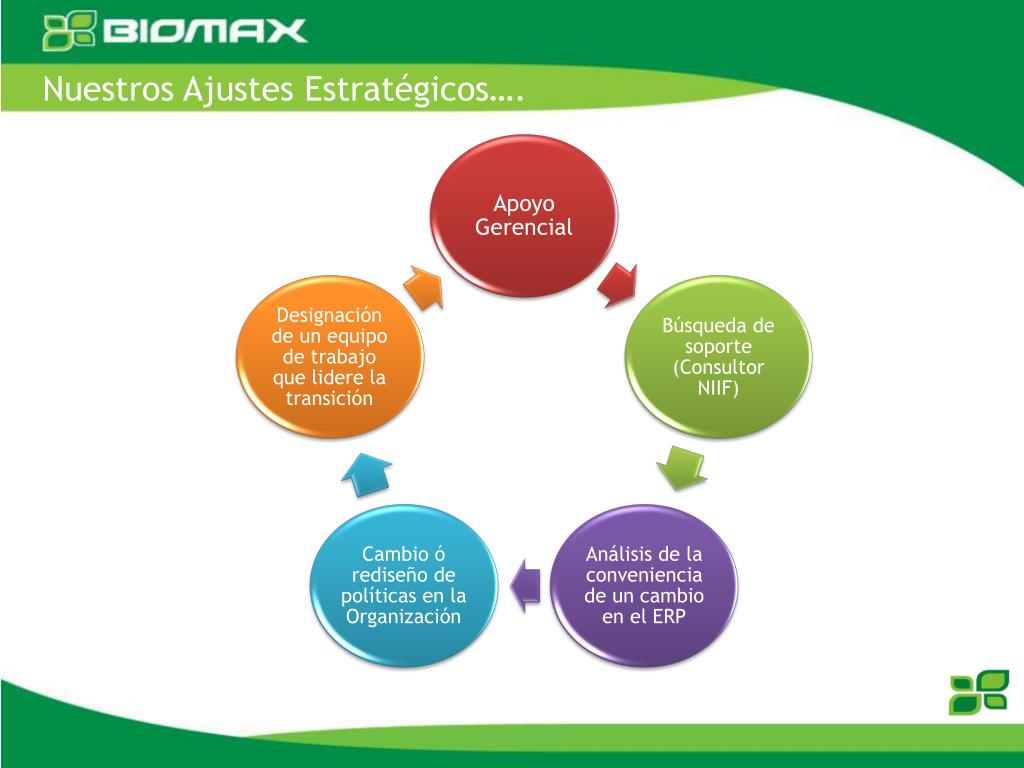 BIOMAX

Nuestros Ajustes Estratégicos….

Apoyo Gerencial

Búsqueda de soporte (Consultor NIIF)

Análisis de la conveniencia de un cambio en el ERP

Cambio ó rediseño de políticas en la Organización

Designación de un equipo de trabajo que lidere la transición